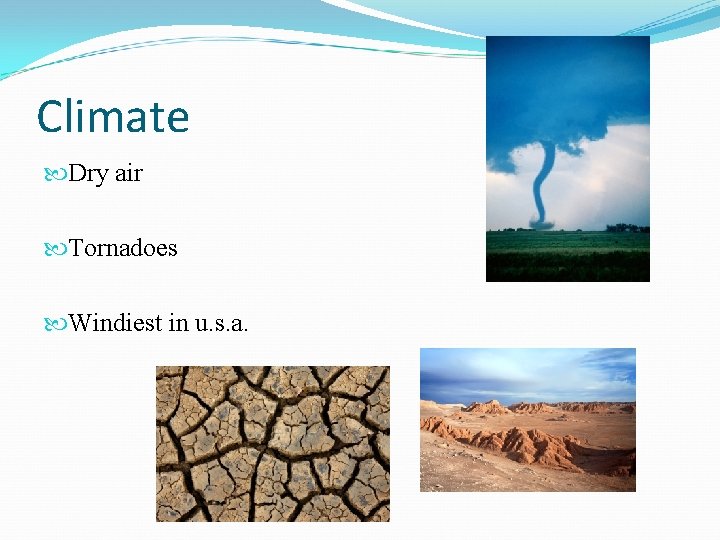 Climate

Dry air

Tornadoes

Windiest in u.s.a.